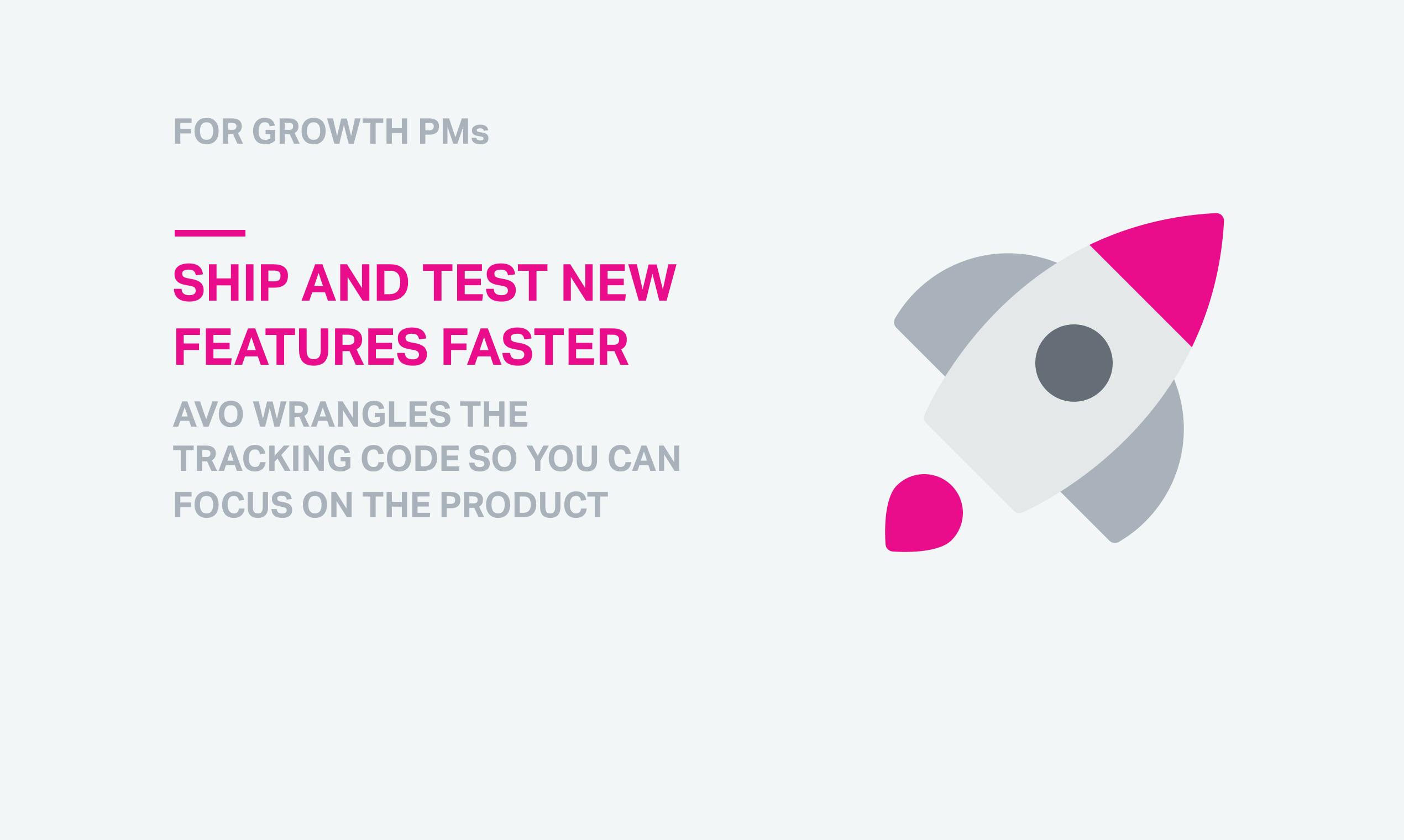 FOR GROWTH PMs

SHIP AND TEST NEW FEATURES FASTER

AVO WRANGLES THE TRACKING CODE SO YOU CAN FOCUS ON THE PRODUCT